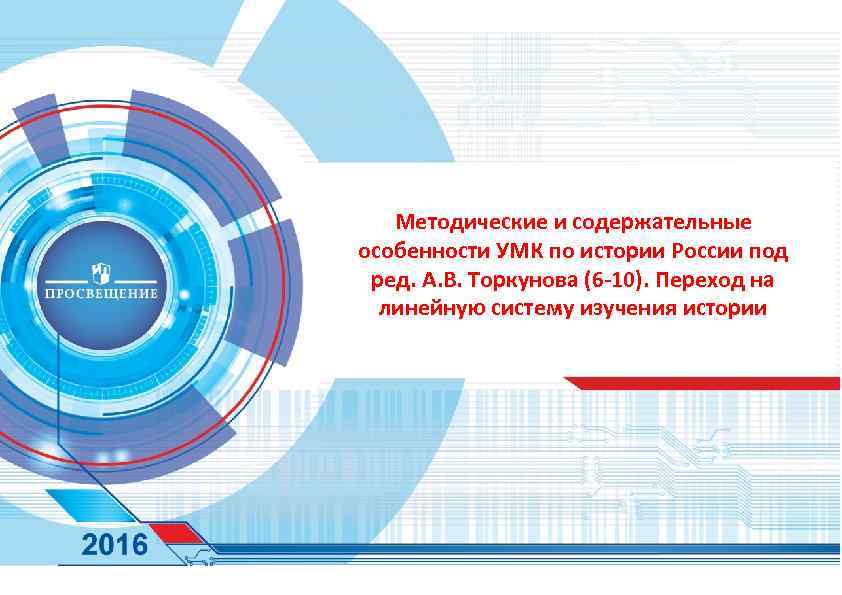 ПРОСВЕЩЕНИЕ

Методические и содержательные особенности УМК по истории России под ред. А.В. Торкунова (6-10). Переход на линейную систему изучения истории

2016